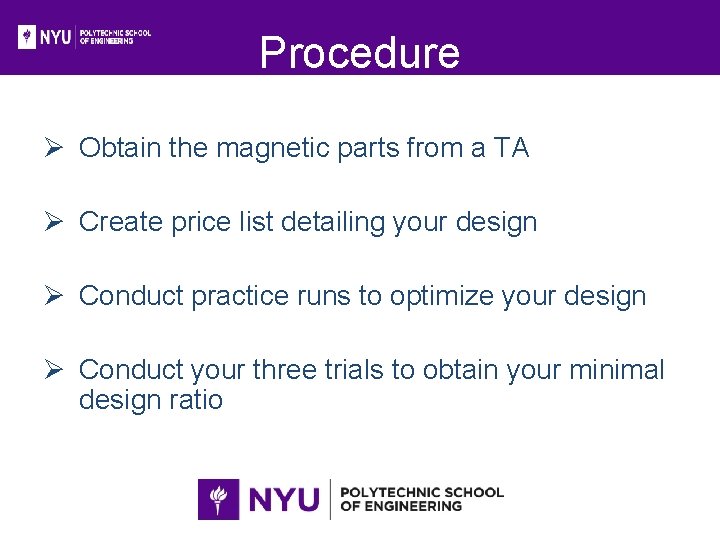 NYU POLYTECHNIC SCHOOL OF ENGINEERING

Procedure

➢ Obtain the magnetic parts from a TA

➢ Create price list detailing your design

➢ Conduct practice runs to optimize your design

➢ Conduct your three trials to obtain your minimal design ratio

NYU POLYTECHNIC SCHOOL OF ENGINEERING